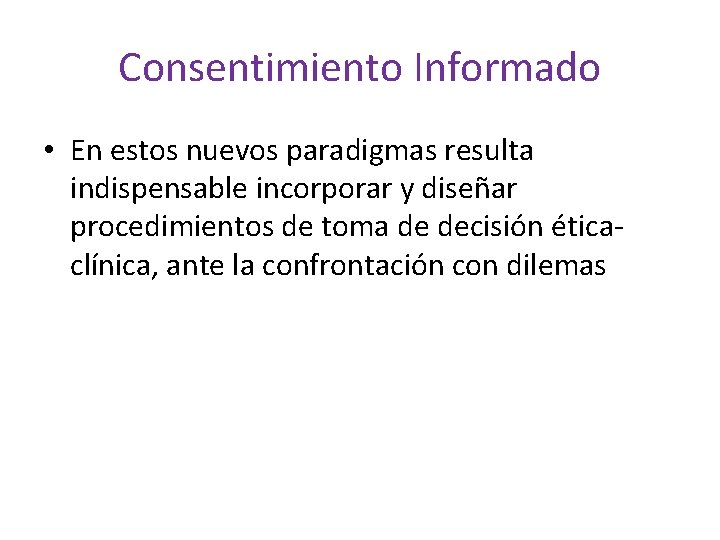 Consentimiento Informado

• En estos nuevos paradigmas resulta indispensable incorporar y diseñar procedimientos de toma de decisión ética-clínica, ante la confrontación con dilemas